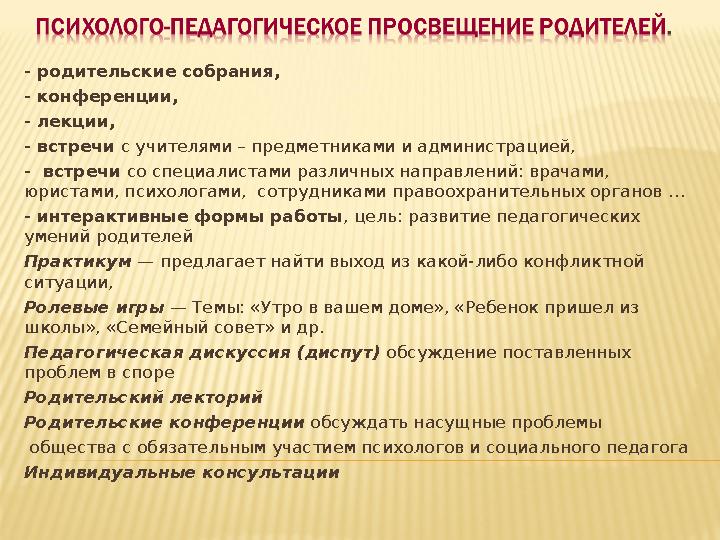 ПСИХОЛОГО-ПЕДАГОГИЧЕСКОЕ ПРОСВЕЩЕНИЕ РОДИТЕЛЕЙ.

- родительские собрания,
- конференции,
- лекции,
- встречи с учителями – предметниками и администрацией,
- встречи со специалистами различных направлений: врачами, юристами, психологами, сотрудниками правоохранительных органов …
- интерактивные формы работы, цель: развитие педагогических умений родителей
Практикум — предлагает найти выход из какой-либо конфликтной ситуации,
Ролевые игры — Темы: «Утро в вашем доме», «Ребенок пришел из школы», «Семейный совет» и др.
Педагогическая дискуссия (диспут) обсуждение поставленных проблем в споре
Родительский лекторий
Родительские конференции обсуждать насущные проблемы общества с обязательным участием психологов и социального педагога
Индивидуальные консультации